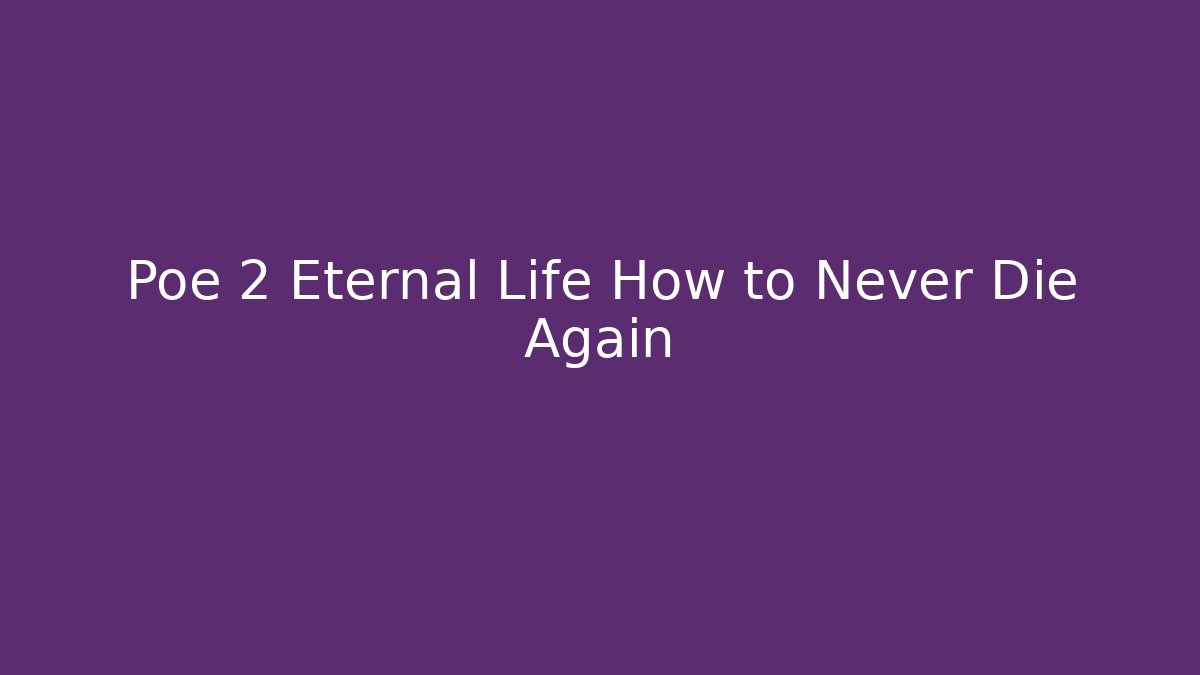 Poe 2 Eternal Life How to Never Die Again